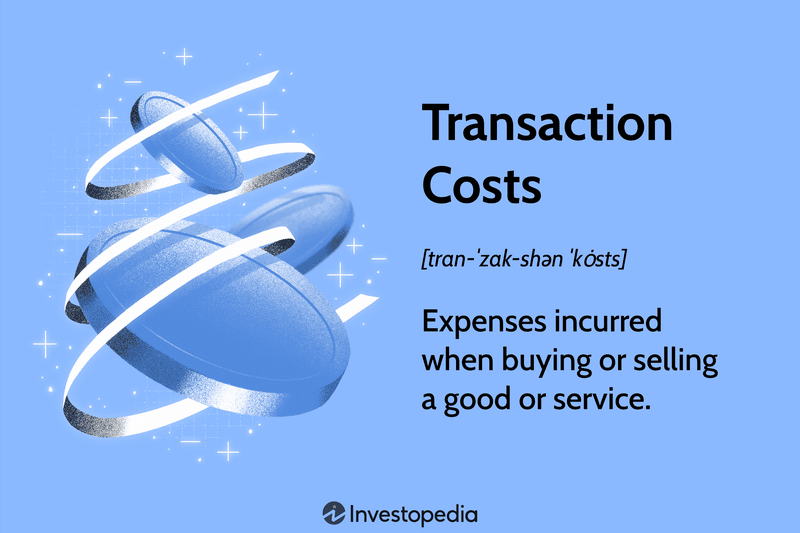 Transaction Costs

[tran-ˈzak-shən ˈkȯsts]

Expenses incurred when buying or selling a good or service.

Investopedia